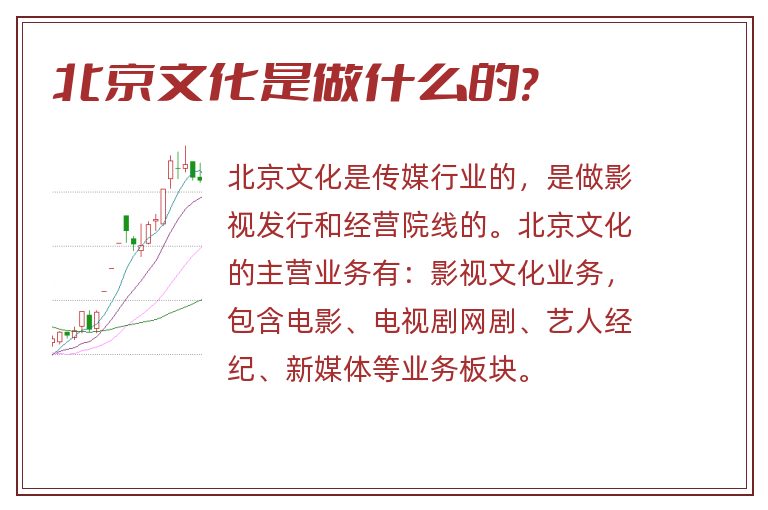 北京文化是做什么的?

北京文化是传媒行业的，是做影视发行和经营院线的。北京文化的主营业务有：影视文化业务，包含电影、电视剧网剧、艺人经纪、新媒体等业务板块。